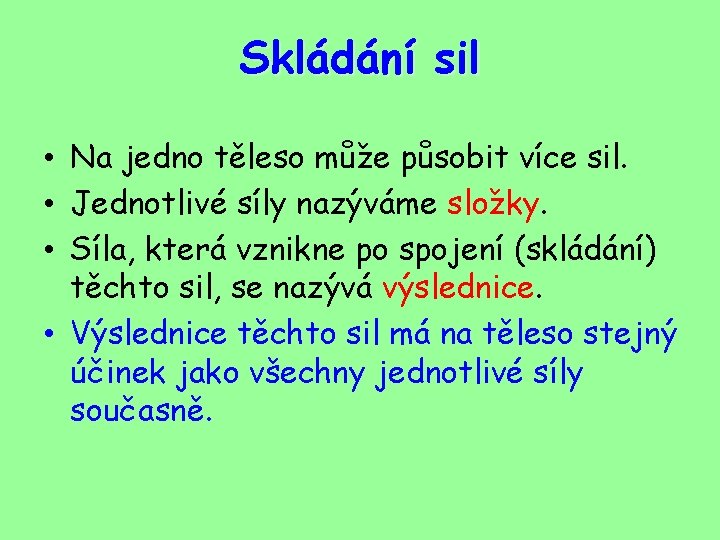 Skládání sil

• Na jedno těleso může působit více sil.
• Jednotlivé síly nazýváme složky.
• Síla, která vznikne po spojení (skládání) těchto sil, se nazývá výslednice.
• Výslednice těchto sil má na těleso stejný účinek jako všechny jednotlivé síly současně.